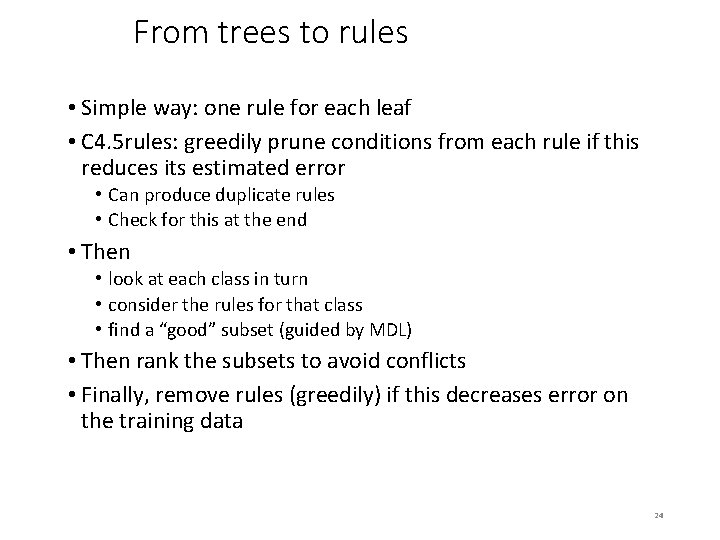 From trees to rules

• Simple way: one rule for each leaf
• C4.5rules: greedily prune conditions from each rule if this reduces its estimated error
  • Can produce duplicate rules
  • Check for this at the end
• Then
  • look at each class in turn
  • consider the rules for that class
  • find a “good” subset (guided by MDL)
• Then rank the subsets to avoid conflicts
• Finally, remove rules (greedily) if this decreases error on the training data

24